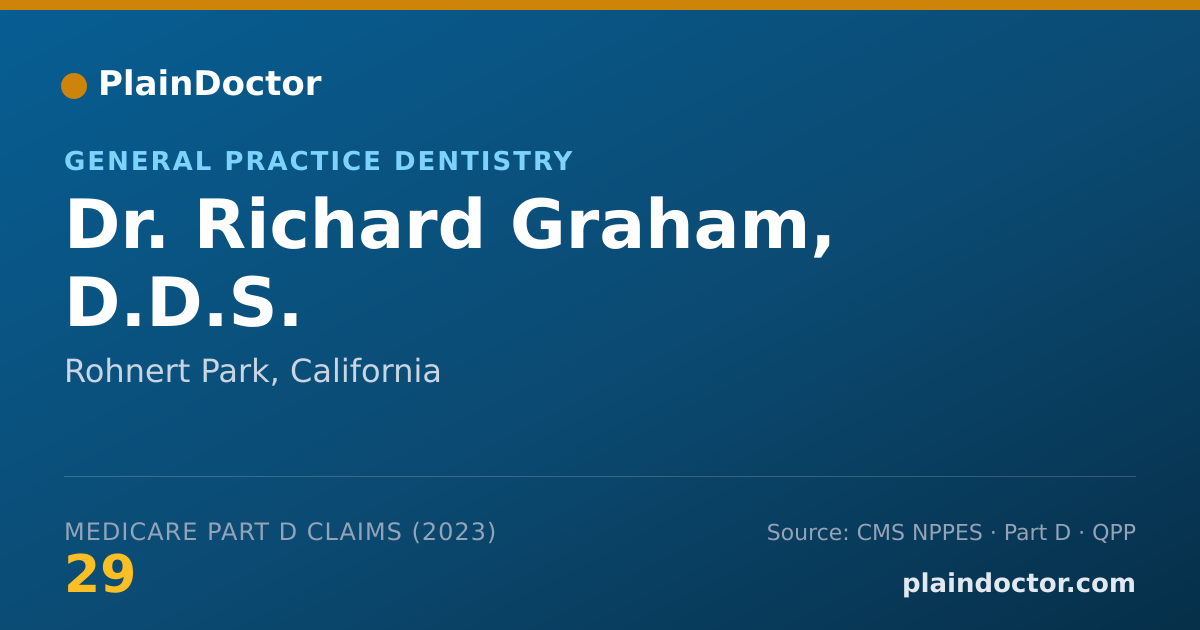 PlainDoctor

GENERAL PRACTICE DENTISTRY

Dr. Richard Graham, D.D.S.

Rohnert Park, California

MEDICARE PART D CLAIMS (2023)

29

Source: CMS NPPES · Part D · QPP

plaindoctor.com